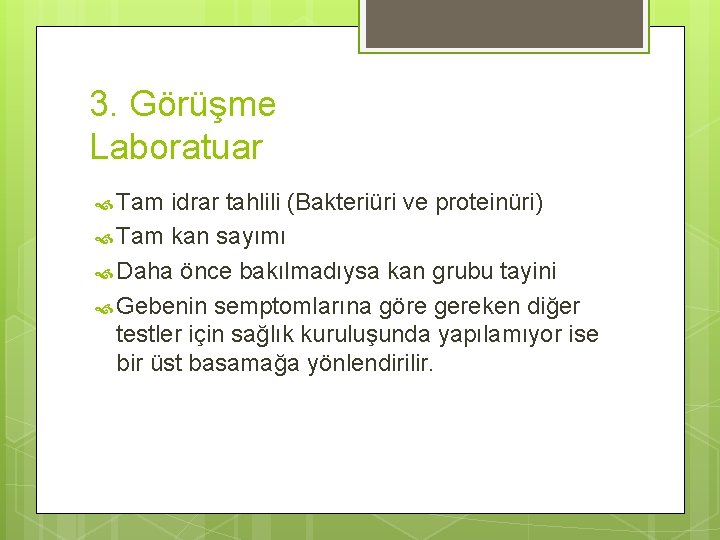 3. Görüşme
Laboratuar

Tam idrar tahlili (Bakteriüri ve proteinüri)

Tam kan sayımı

Daha önce bakılmadıysa kan grubu tayini

Gebenin semptomlarına göre gereken diğer testler için sağlık kuruluşunda yapılamıyor ise bir üst basamağa yönlendirilir.